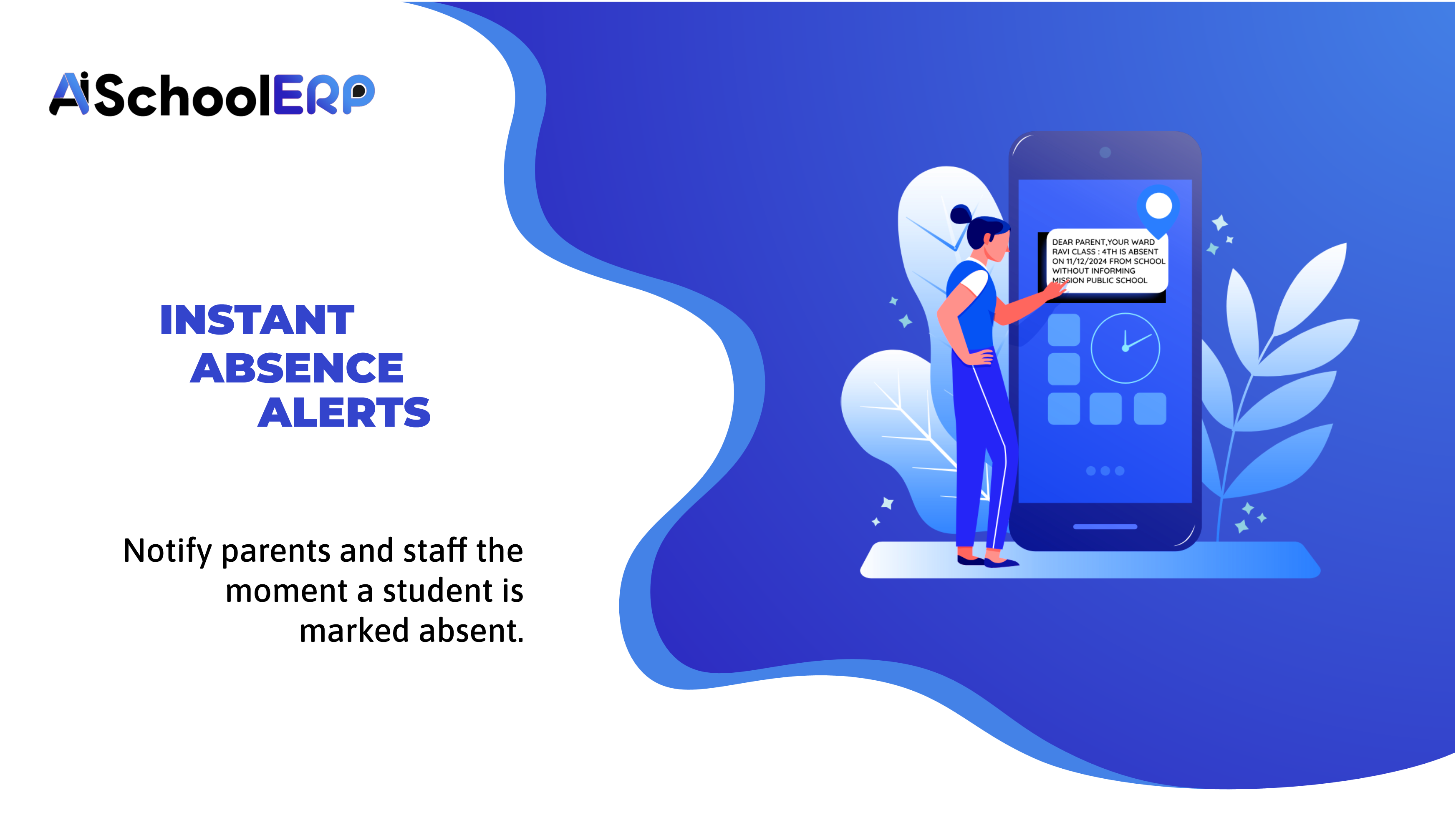 AiSchoolERP

INSTANT ABSENCE ALERTS

Notify parents and staff the moment a student is marked absent.

DEAR PARENT,YOUR WARD RAVI CLASS : 4TH IS ABSENT ON 11/12/2024 FROM SCHOOL WITHOUT INFORMING MISSION PUBLIC SCHOOL